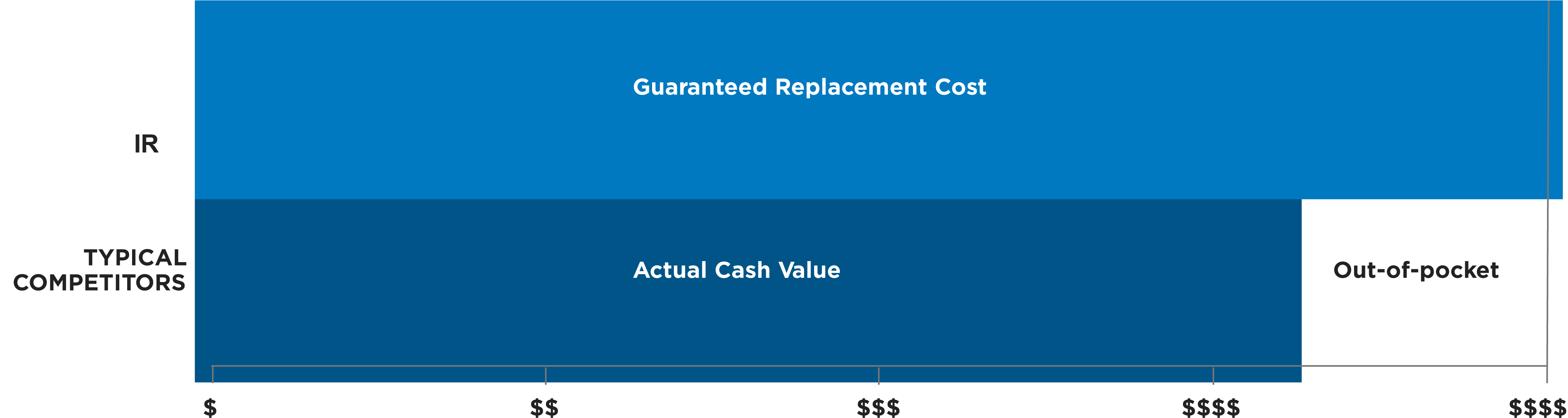 IR

Guaranteed Replacement Cost

TYPICAL COMPETITORS

Actual Cash Value

Out-of-pocket

\$

\$\$

\$\$\$

\$\$\$\$

\$\$\$\$